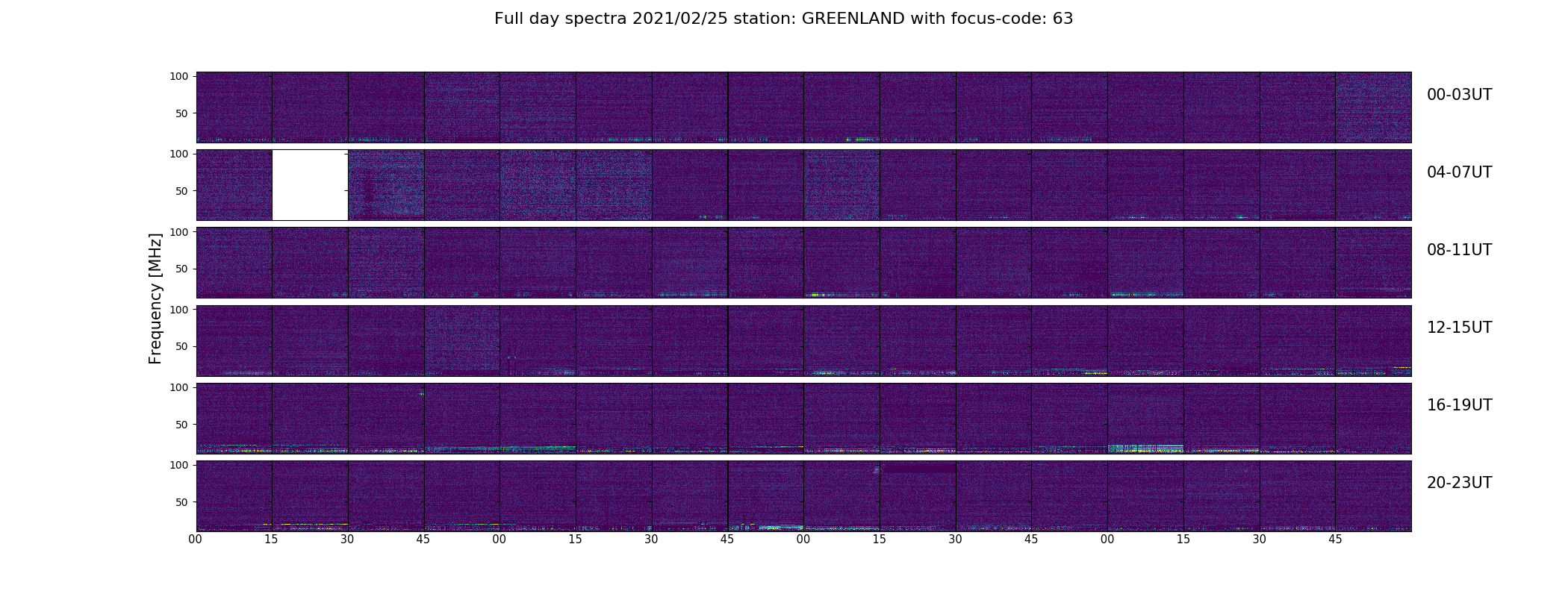 Full day spectra 2021/02/25 station: GREENLAND with focus-code: 63

Frequency [MHz]

100
50
00-03UT

100
50
04-07UT

100
50
08-11UT

100
50
12-15UT

100
50
16-19UT

100
50
20-23UT

00 15 30 45 00 15 30 45 00 15 30 45 00 15 30 45